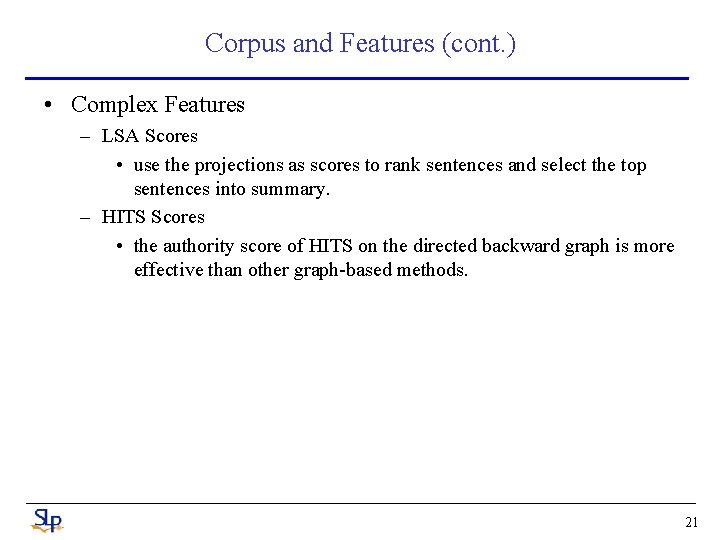 Corpus and Features (cont.)

• Complex Features
– LSA Scores
• use the projections as scores to rank sentences and select the top sentences into summary.
– HITS Scores
• the authority score of HITS on the directed backward graph is more effective than other graph-based methods.

SLP

21